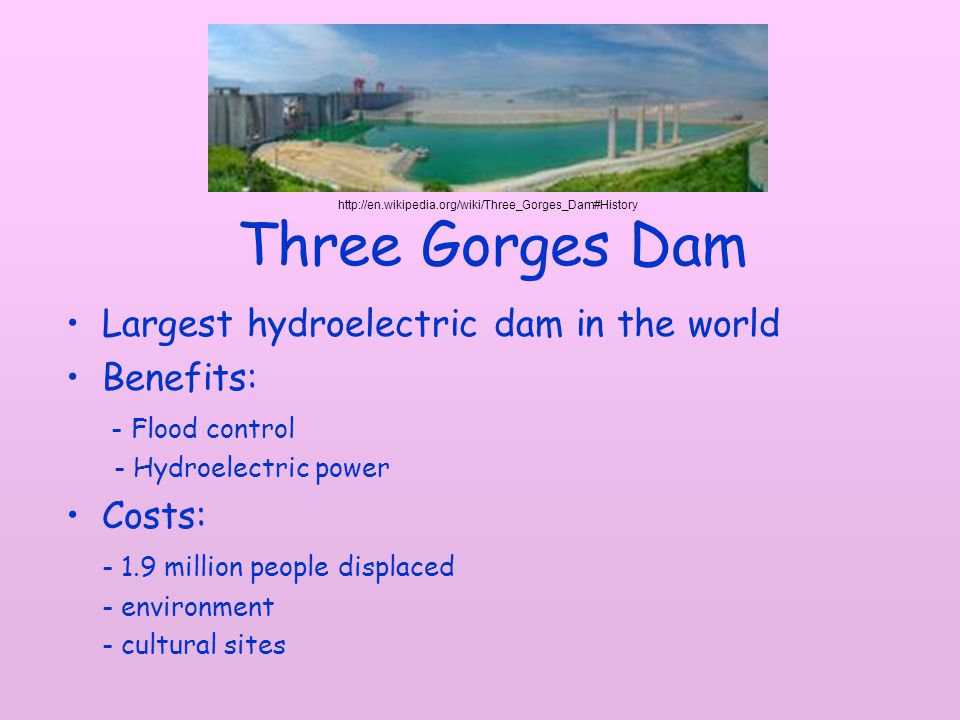 http://en.wikipedia.org/wiki/Three_Gorges_Dam#History

Three Gorges Dam

• Largest hydroelectric dam in the world
• Benefits:
- Flood control
- Hydroelectric power
• Costs:
- 1.9 million people displaced
- environment
- cultural sites